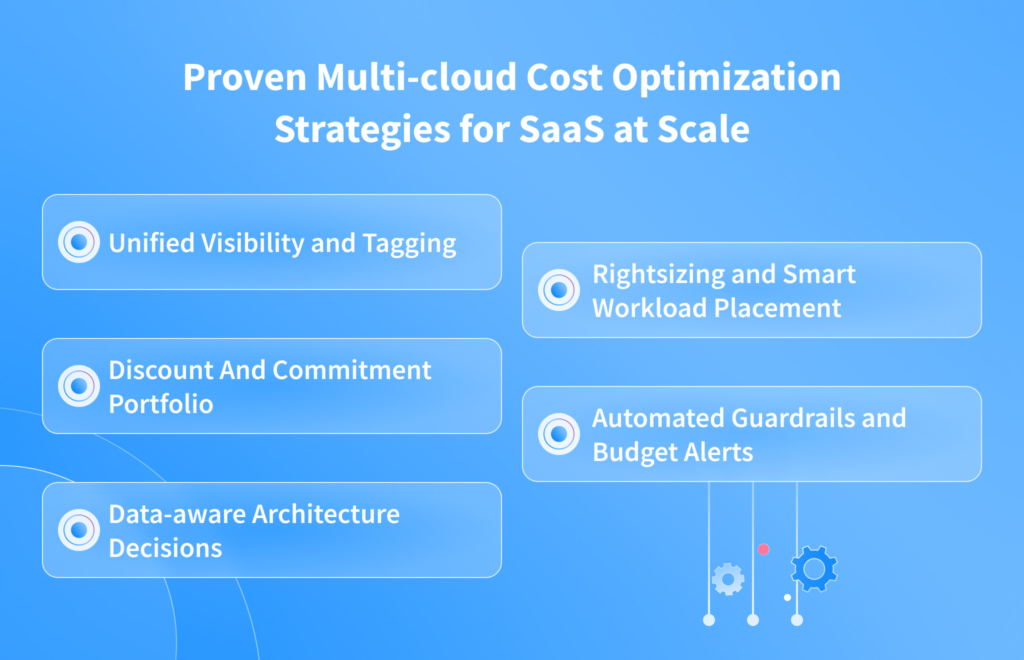 Proven Multi-cloud Cost Optimization Strategies for SaaS at Scale

Unified Visibility and Tagging

Discount And Commitment Portfolio

Data-aware Architecture Decisions

Rightsizing and Smart Workload Placement

Automated Guardrails and Budget Alerts